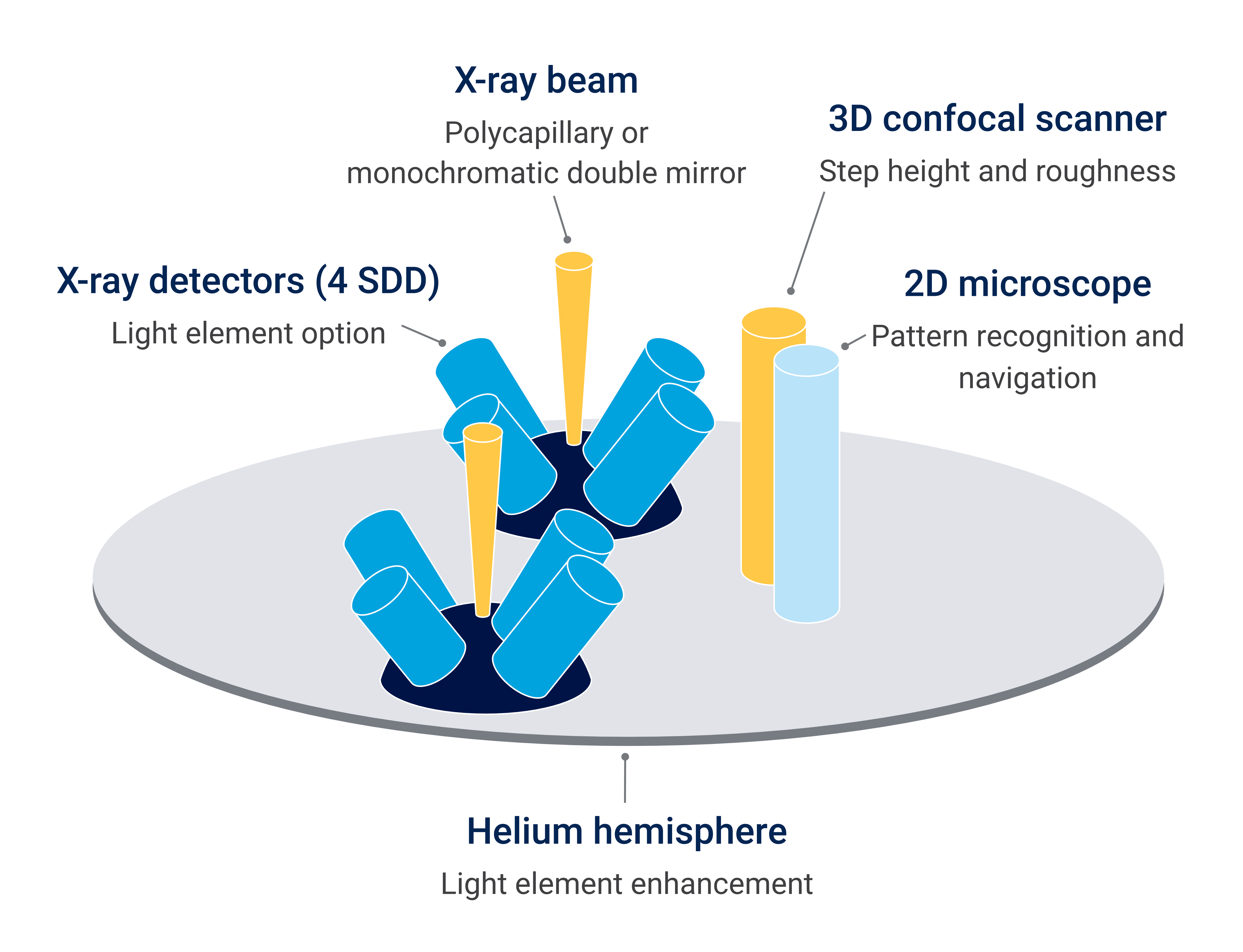 X-ray beam

Polycapillary or monochromatic double mirror

3D confocal scanner

Step height and roughness

X-ray detectors (4 SDD)

Light element option

2D microscope

Pattern recognition and navigation

Helium hemisphere

Light element enhancement